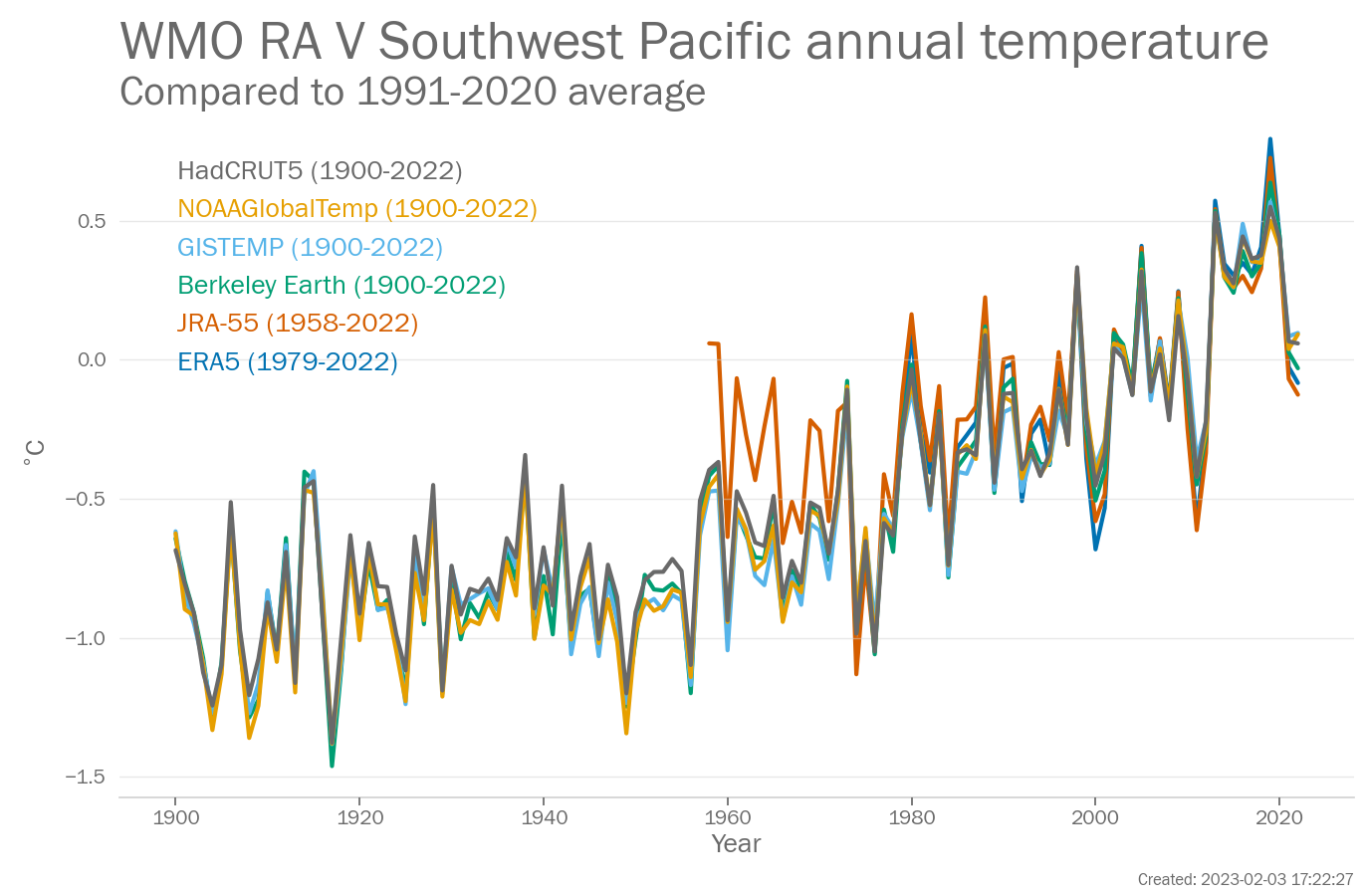 WMO RA V Southwest Pacific annual temperature
Compared to 1991-2020 average

HadCRUT5 (1900-2022)
NOAAGlobalTemp (1900-2022)
GISTEMP (1900-2022)
Berkeley Earth (1900-2022)
JRA-55 (1958-2022)
ERA5 (1979-2022)

°C

0.5
0.0
−0.5
−1.0
−1.5

1900
1920
1940
1960
1980
2000
2020
Year

Created: 2023-02-03 17:22:27